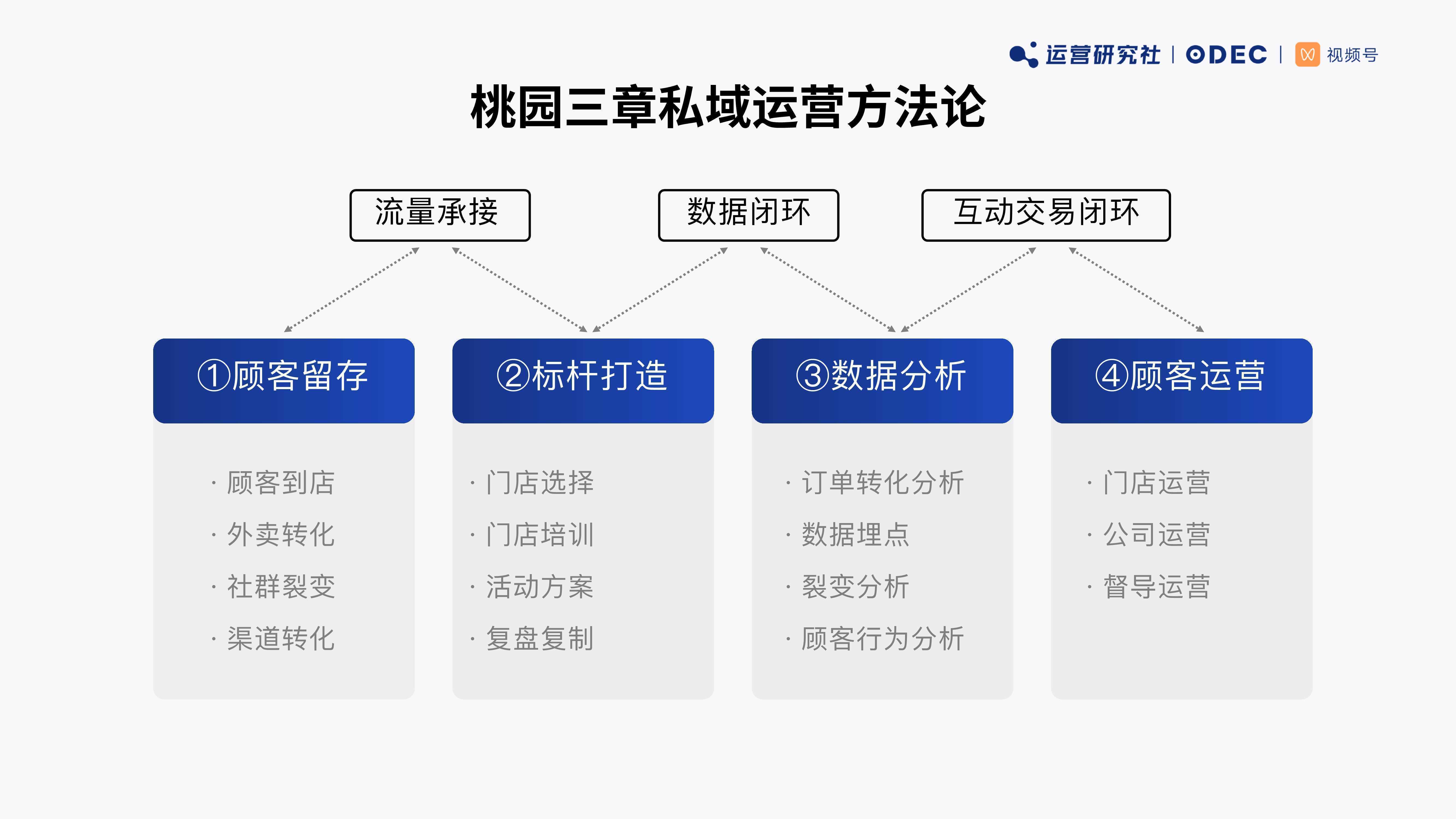 运营研究社 | ODEC | 视频号

桃园三章私域运营方法论

流量承接

数据闭环

互动交易闭环

①顾客留存

· 顾客到店
· 外卖转化
· 社群裂变
· 渠道转化

②标杆打造

· 门店选择
· 门店培训
· 活动方案
· 复盘复制

③数据分析

· 订单转化分析
· 数据埋点
· 裂变分析
· 顾客行为分析

④顾客运营

· 门店运营
· 公司运营
· 督导运营